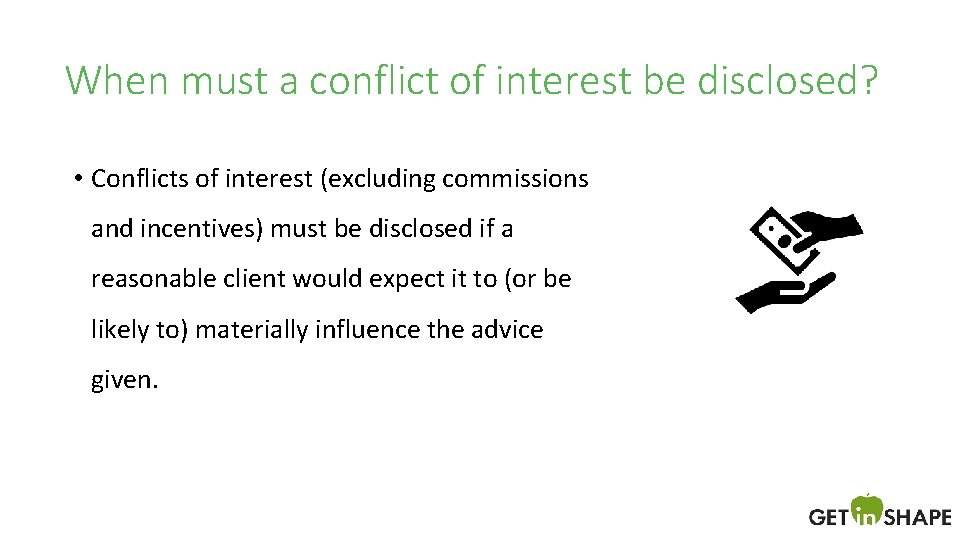 When must a conflict of interest be disclosed?

• Conflicts of interest (excluding commissions and incentives) must be disclosed if a reasonable client would expect it to (or be likely to) materially influence the advice given.

GET in SHAPE